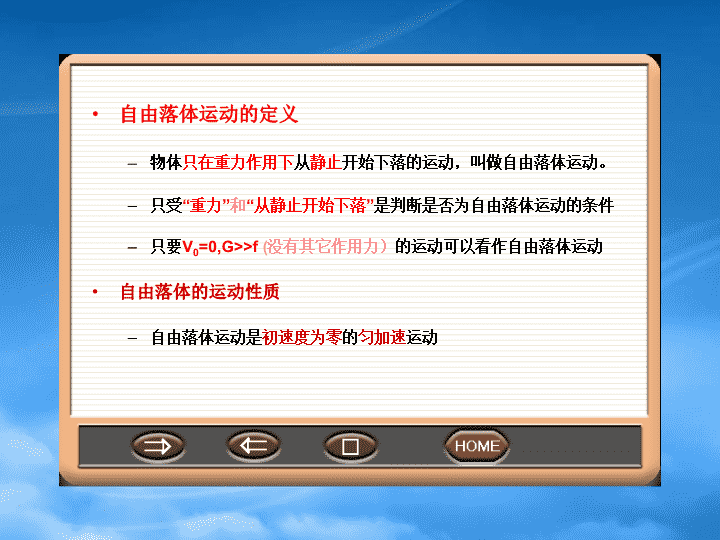 • 自由落体运动的定义

– 物体只在重力作用下从静止开始下落的运动，叫做自由落体运动。

– 只受“重力”和“从静止开始下落”是判断是否为自由落体运动的条件

– 只要$V_0=0,G>>f$ (没有其它作用力）的运动可以看作自由落体运动

• 自由落体的运动性质

– 自由落体运动是初速度为零的匀加速运动

HOME